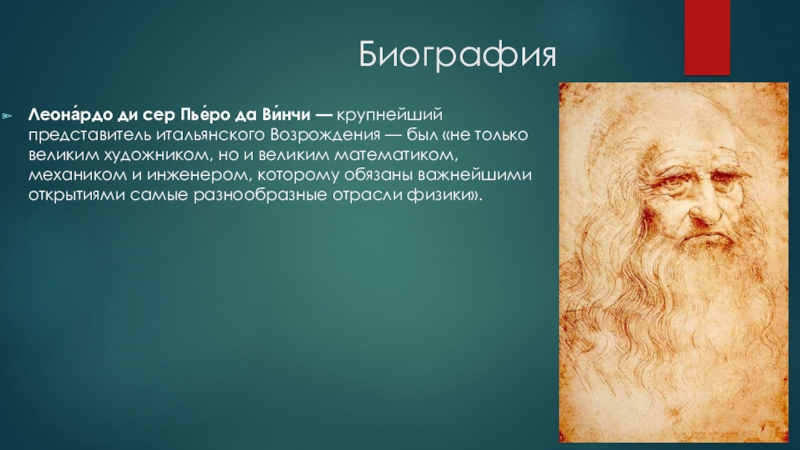 Биография

Леона́рдо ди сер Пье́ро да Ви́нчи — крупнейший представитель итальянского Возрождения — был «не только великим художником, но и великим математиком, механиком и инженером, которому обязаны важнейшими открытиями самые разнообразные отрасли физики».